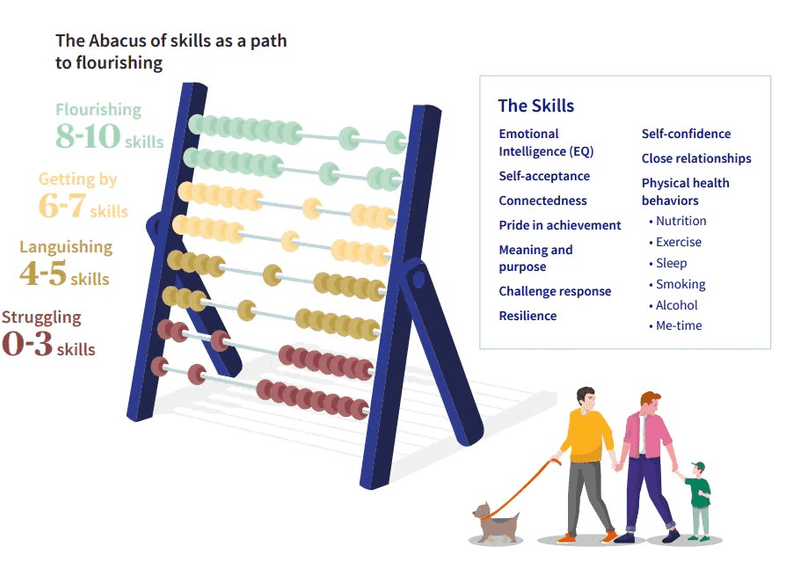 The Abacus of skills as a path to flourishing

Flourishing
8-10 skills

Getting by
6-7 skills

Languishing
4-5 skills

Struggling
0-3 skills

The Skills

Emotional Intelligence (EQ)

Self-acceptance

Connectedness

Pride in achievement

Meaning and purpose

Challenge response

Resilience

Self-confidence

Close relationships

Physical health behaviors
• Nutrition
• Exercise
• Sleep
• Smoking
• Alcohol
• Me-time